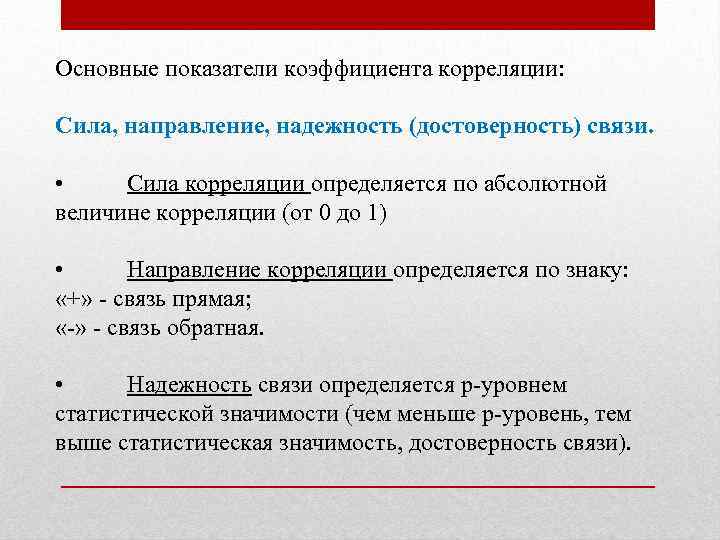 Основные показатели коэффициента корреляции:

Сила, направление, надежность (достоверность) связи.

• Сила корреляции определяется по абсолютной величине корреляции (от 0 до 1)

• Направление корреляции определяется по знаку:
«+» - связь прямая;
«-» - связь обратная.

• Надежность связи определяется р-уровнем статистической значимости (чем меньше р-уровень, тем выше статистическая значимость, достоверность связи).